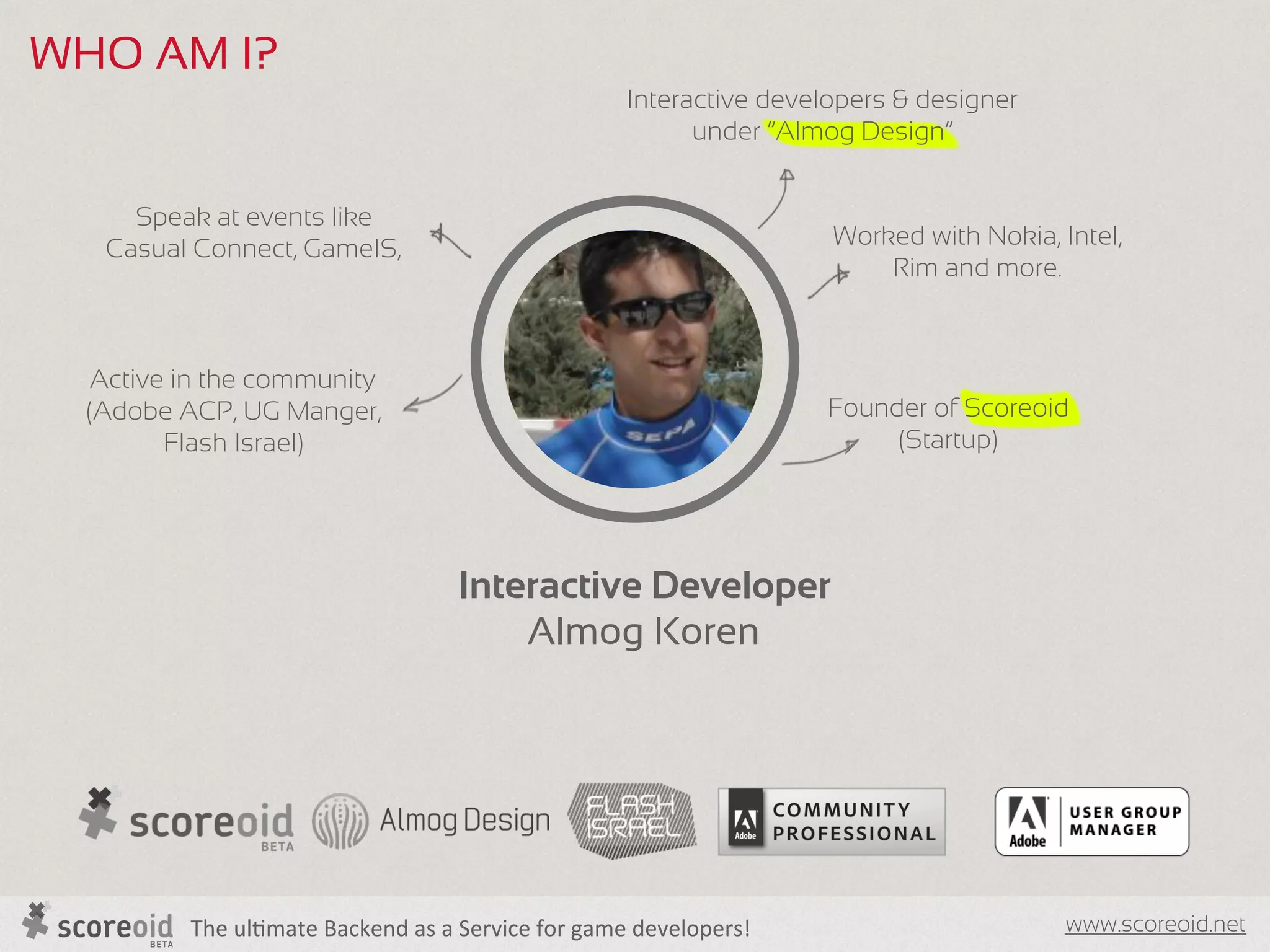 WHO AM I?

Interactive developers & designer under "Almog Design"

Speak at events like Casual Connect, GameIS,

Worked with Nokia, Intel, Rim and more.

Active in the community (Adobe ACP, UG Manger, Flash Israel)

Founder of Scoreoid (Startup)

SEPA

Interactive Developer
Almog Koren

scoreoid BETA

Almog Design

FLASH ISRAEL

Adobe COMMUNITY PROFESSIONAL

Adobe USER GROUP MANAGER

scoreoid BETA The ultimate Backend as a Service for game developers!

www.scoreoid.net